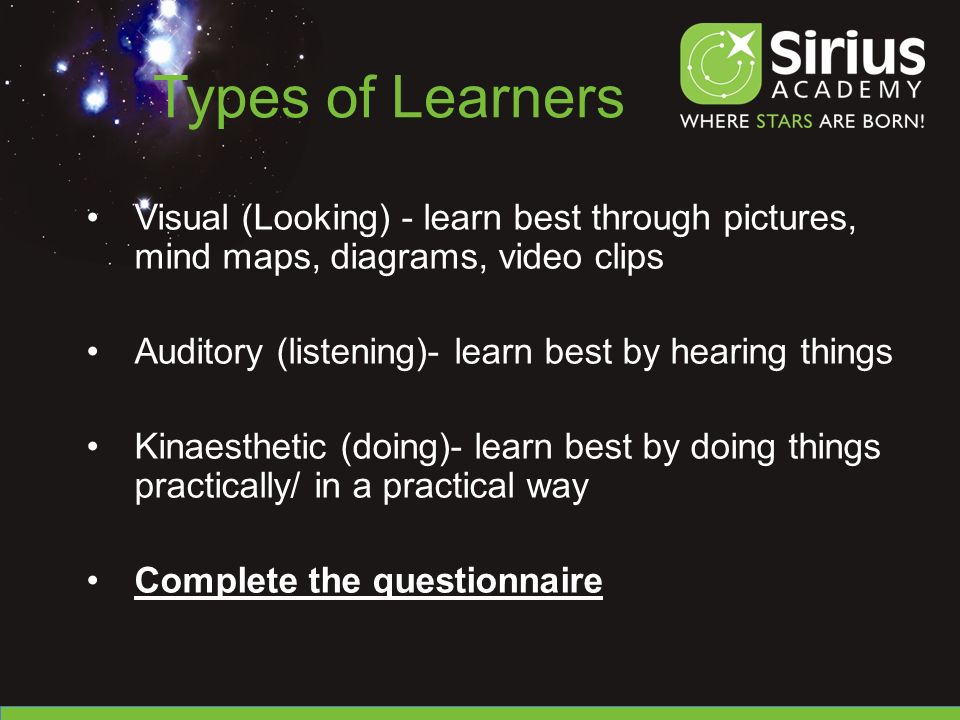 Types of Learners

Sirius ACADEMY
WHERE STARS ARE BORN!

• Visual (Looking) - learn best through pictures, mind maps, diagrams, video clips

• Auditory (listening)- learn best by hearing things

• Kinaesthetic (doing)- learn best by doing things practically/ in a practical way

• Complete the questionnaire